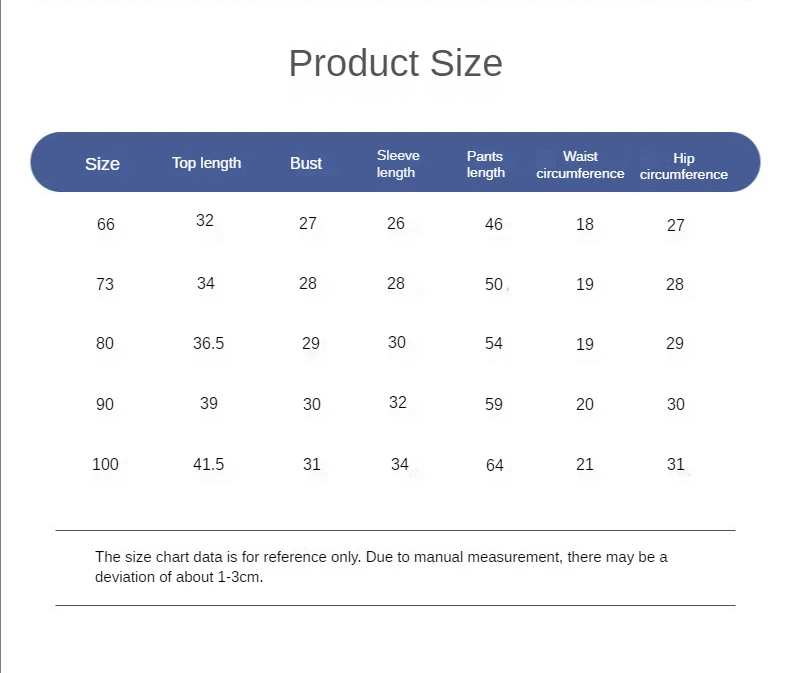 Product Size

| Size | Top length | Bust | Sleeve length | Pants length | Waist circumference | Hip circumference |
|---|---|---|---|---|---|---|
| 66 | 32 | 27 | 26 | 46 | 18 | 27 |
| 73 | 34 | 28 | 28 | 50 | 19 | 28 |
| 80 | 36.5 | 29 | 30 | 54 | 19 | 29 |
| 90 | 39 | 30 | 32 | 59 | 20 | 30 |
| 100 | 41.5 | 31 | 34 | 64 | 21 | 31 |

The size chart data is for reference only. Due to manual measurement, there may be a deviation of about 1-3cm.